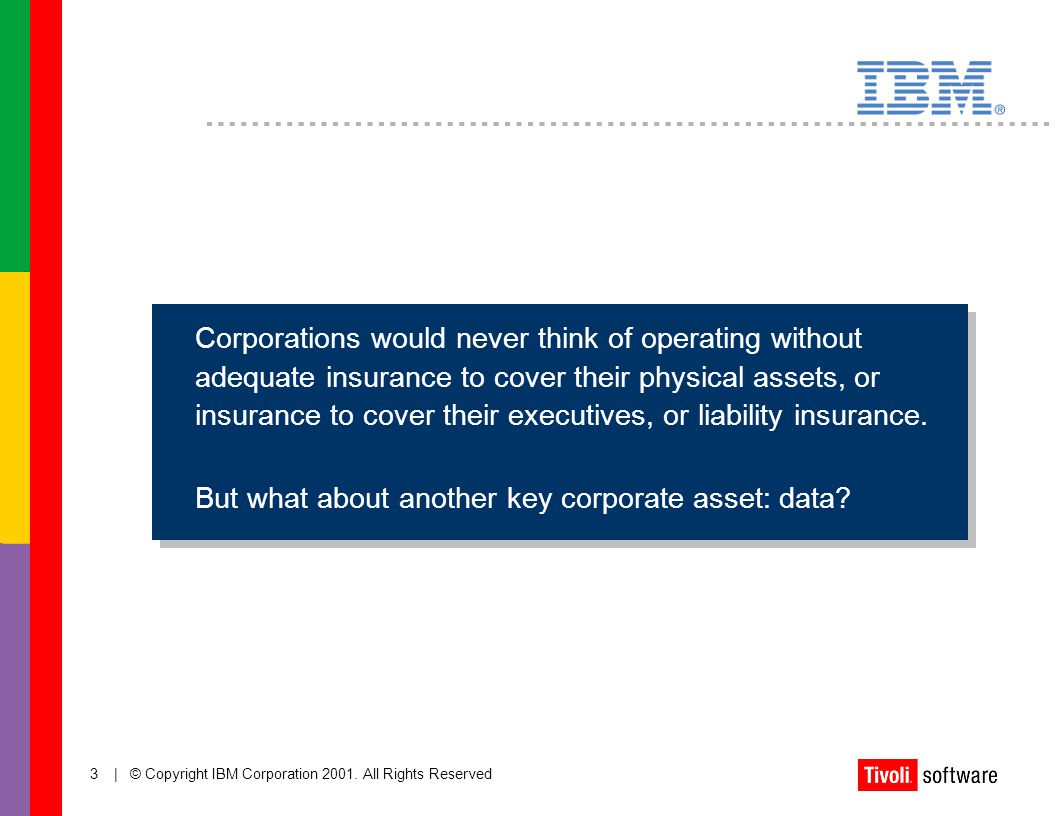 IBM®

Corporations would never think of operating without adequate insurance to cover their physical assets, or insurance to cover their executives, or liability insurance.

But what about another key corporate asset: data?

3 | © Copyright IBM Corporation 2001. All Rights Reserved

Tivoli. software